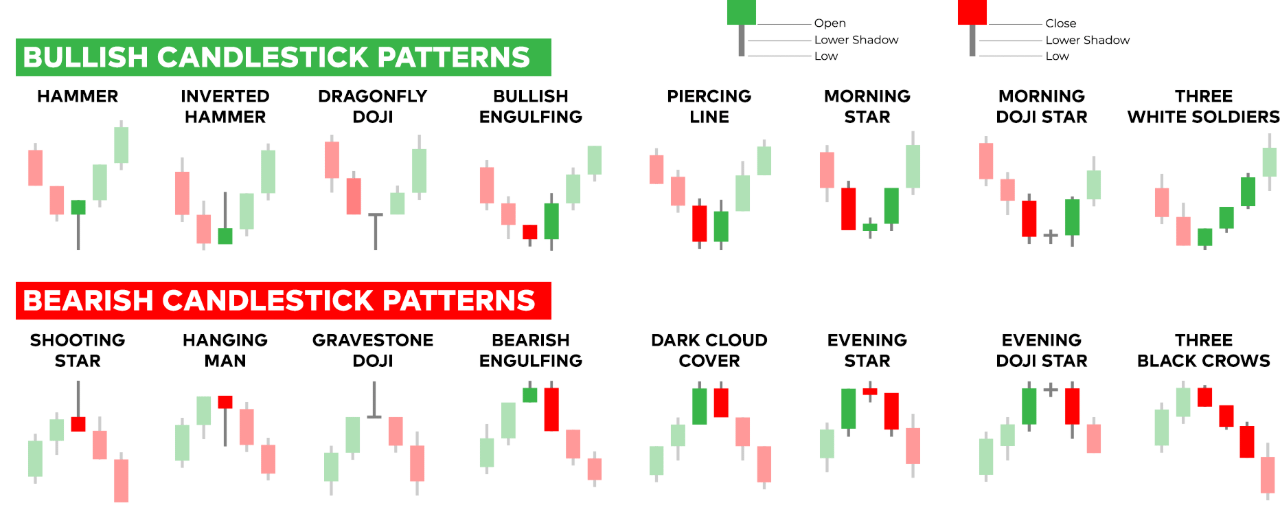 Open
Lower Shadow
Low

Close
Lower Shadow
Low

BULLISH CANDLESTICK PATTERNS

HAMMER

INVERTED HAMMER

DRAGONFLY DOJI

BULLISH ENGULFING

PIERCING LINE

MORNING STAR

MORNING DOJI STAR

THREE WHITE SOLDIERS

BEARISH CANDLESTICK PATTERNS

SHOOTING STAR

HANGING MAN

GRAVESTONE DOJI

BEARISH ENGULFING

DARK CLOUD COVER

EVENING STAR

EVENING DOJI STAR

THREE BLACK CROWS